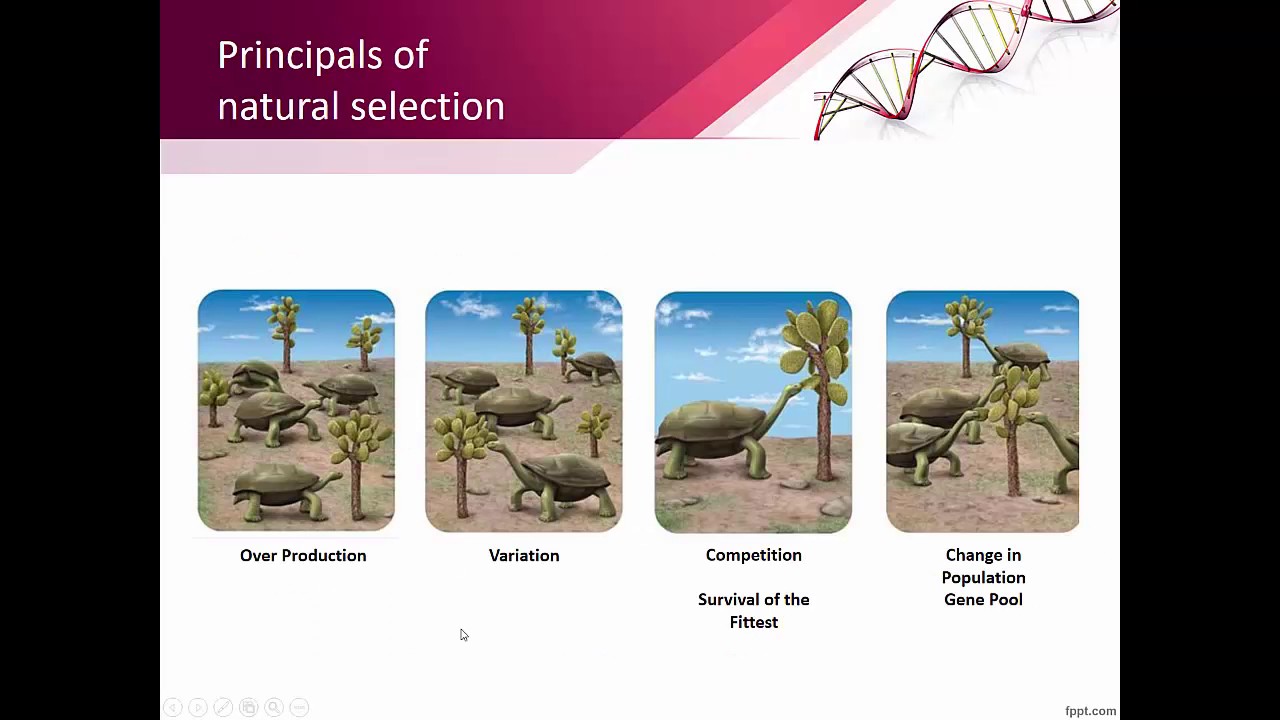 Principals of natural selection

Over Production

Variation

Competition

Survival of the Fittest

Change in Population Gene Pool

fppt.com